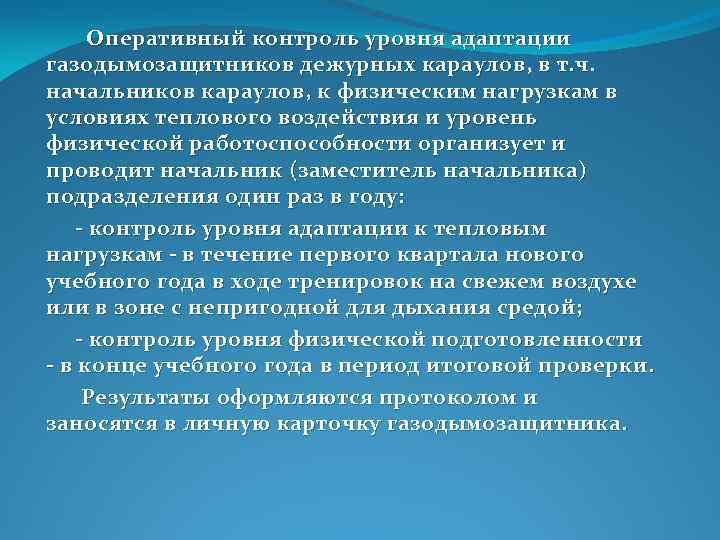 Оперативный контроль уровня адаптации газодымозащитников дежурных караулов, в т.ч. начальников караулов, к физическим нагрузкам в условиях теплового воздействия и уровень физической работоспособности организует и проводит начальник (заместитель начальника) подразделения один раз в году:

- контроль уровня адаптации к тепловым нагрузкам - в течение первого квартала нового учебного года в ходе тренировок на свежем воздухе или в зоне с непригодной для дыхания средой;

- контроль уровня физической подготовленности - в конце учебного года в период итоговой проверки.

Результаты оформляются протоколом и заносятся в личную карточку газодымозащитника.